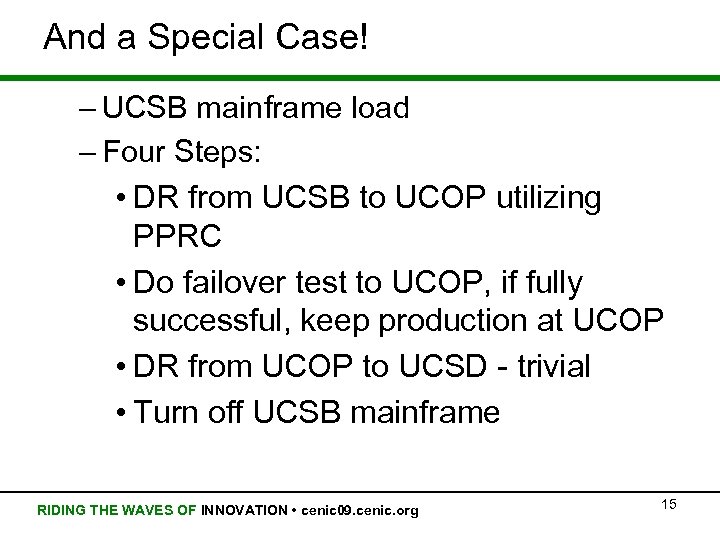 And a Special Case!

– UCSB mainframe load
– Four Steps:
• DR from UCSB to UCOP utilizing PPRC
• Do failover test to UCOP, if fully successful, keep production at UCOP
• DR from UCOP to UCSD - trivial
• Turn off UCSB mainframe

RIDING THE WAVES OF INNOVATION • cenic09.cenic.org

15